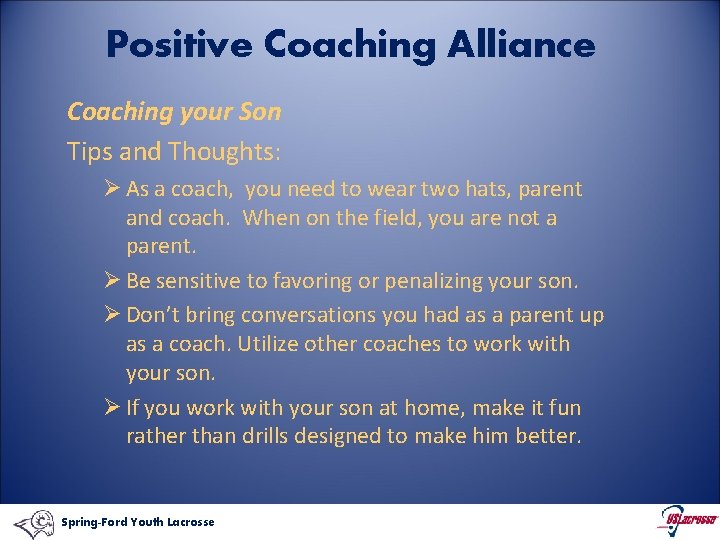 Positive Coaching Alliance

Coaching your Son

Tips and Thoughts:

➢ As a coach, you need to wear two hats, parent and coach. When on the field, you are not a parent.

➢ Be sensitive to favoring or penalizing your son.

➢ Don't bring conversations you had as a parent up as a coach. Utilize other coaches to work with your son.

➢ If you work with your son at home, make it fun rather than drills designed to make him better.

Spring-Ford Youth Lacrosse

USLacrosse